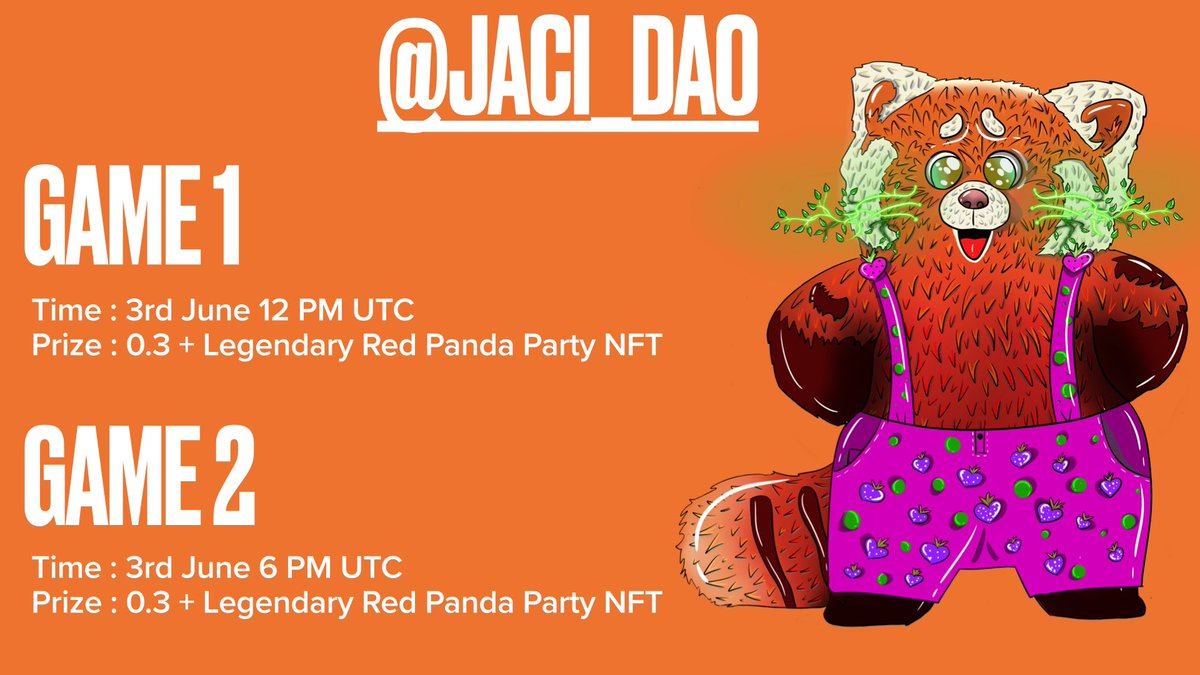 @JACI_DAO

GAME 1

Time : 3rd June 12 PM UTC
Prize : 0.3 + Legendary Red Panda Party NFT

GAME 2

Time : 3rd June 6 PM UTC
Prize : 0.3 + Legendary Red Panda Party NFT